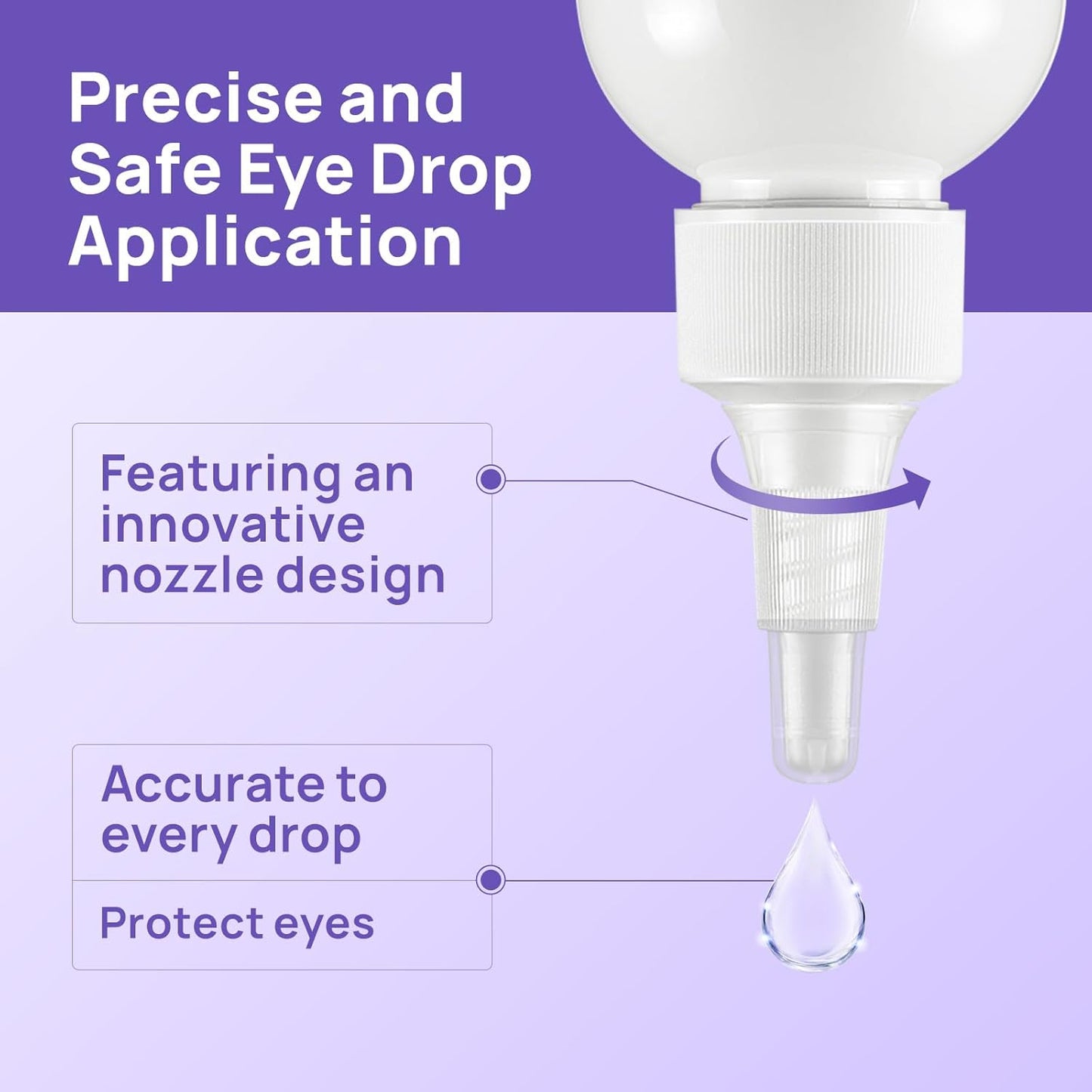 Precise and Safe Eye Drop Application

Featuring an innovative nozzle design

Accurate to every drop

Protect eyes